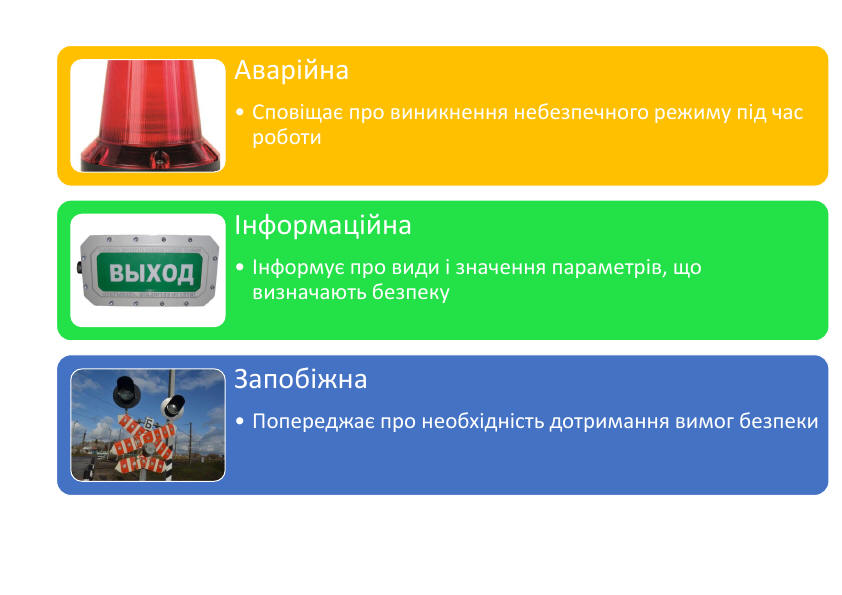 Аварійна

• Сповіщає про виникнення небезпечного режиму під час роботи

ВЫХОД

Інформаційна

• Інформує про види і значення параметрів, що визначають безпеку

Запобіжна

• Попереджає про необхідність дотримання вимог безпеки